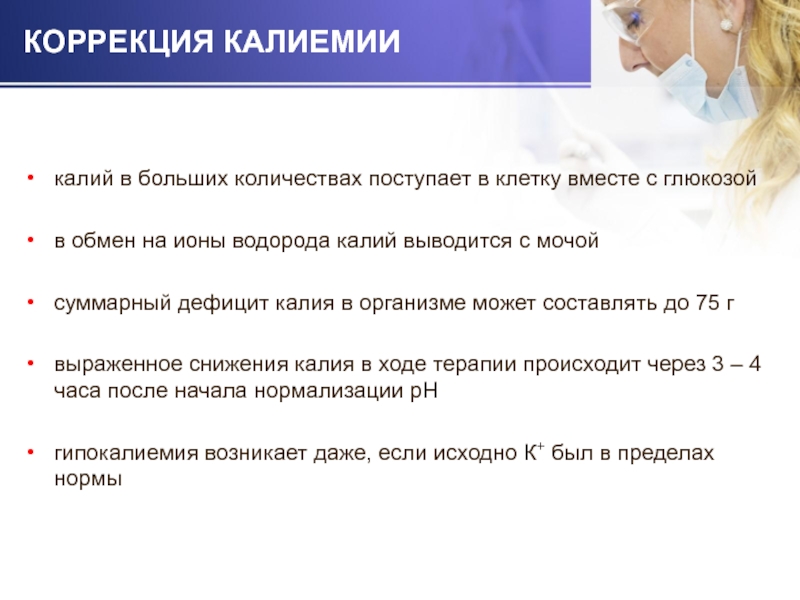 КОРРЕКЦИЯ КАЛИЕМИИ

• калий в больших количествах поступает в клетку вместе с глюкозой

• в обмен на ионы водорода калий выводится с мочой

• суммарный дефицит калия в организме может составлять до 75 г

• выраженное снижения калия в ходе терапии происходит через 3 – 4 часа после начала нормализации pH

• гипокалиемия возникает даже, если исходно $K^+$ был в пределах нормы